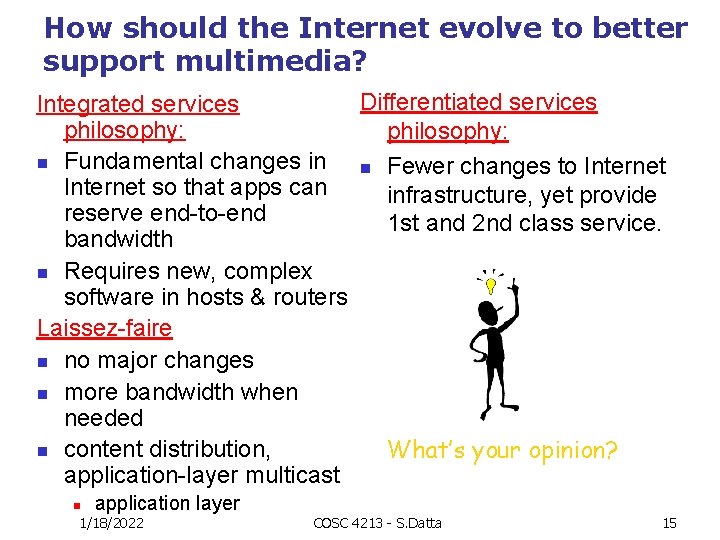 How should the Internet evolve to better support multimedia?

Integrated services philosophy:

- Fundamental changes in Internet so that apps can reserve end-to-end bandwidth
- Requires new, complex software in hosts & routers

Laissez-faire

- no major changes
- more bandwidth when needed
- content distribution, application-layer multicast
  - application layer

Differentiated services philosophy:

- Fewer changes to Internet infrastructure, yet provide 1st and 2nd class service.

What's your opinion?

1/18/2022 COSC 4213 - S.Datta 15